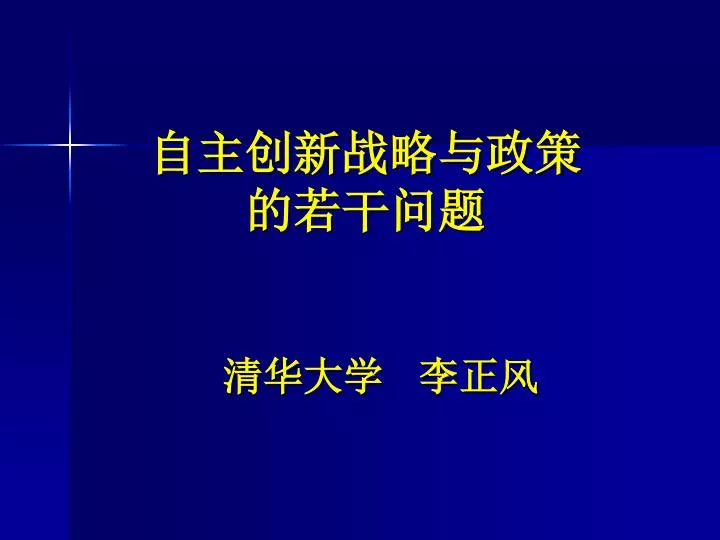 自主创新战略与政策的若干问题

清华大学　李正风